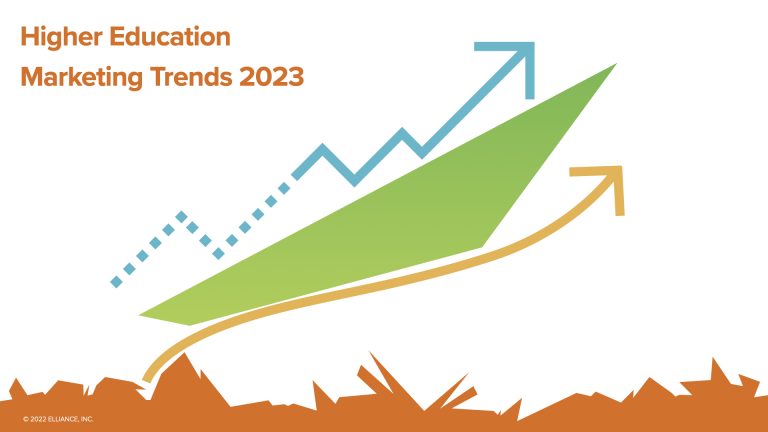 Higher Education
Marketing Trends 2023

© 2022 ELLIANCE, INC.